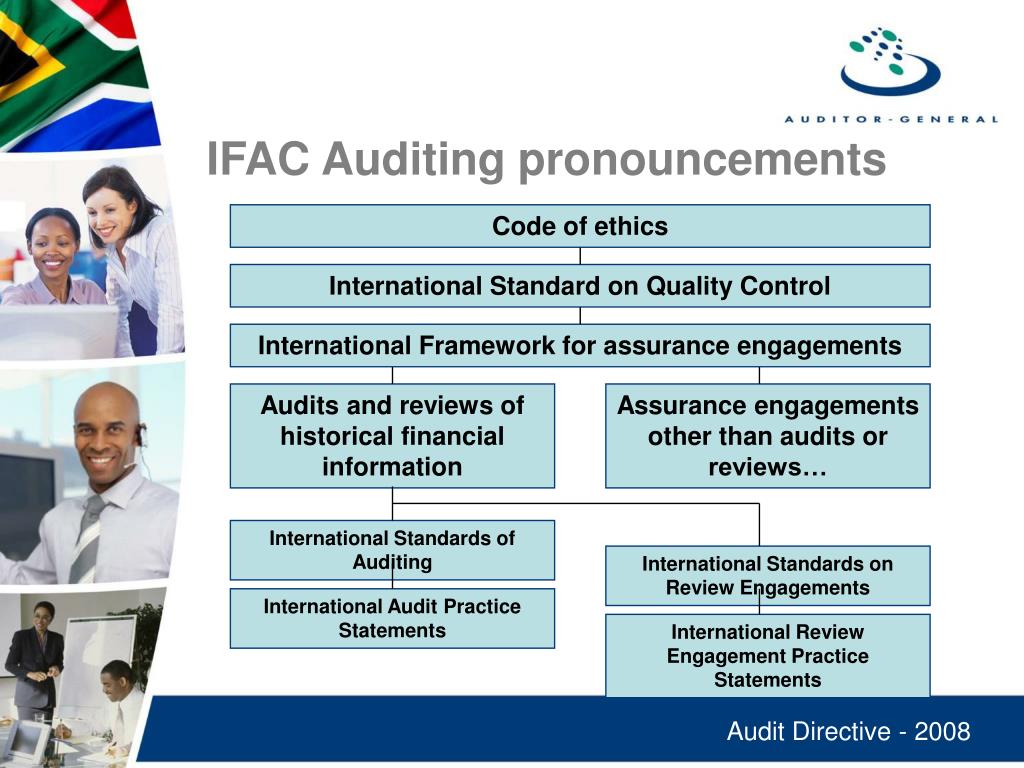 AUDITOR-GENERAL

IFAC Auditing pronouncements

Code of ethics

International Standard on Quality Control

International Framework for assurance engagements

Audits and reviews of historical financial information

Assurance engagements other than audits or reviews…

International Standards of Auditing

International Audit Practice Statements

International Standards on Review Engagements

International Review Engagement Practice Statements

Audit Directive - 2008